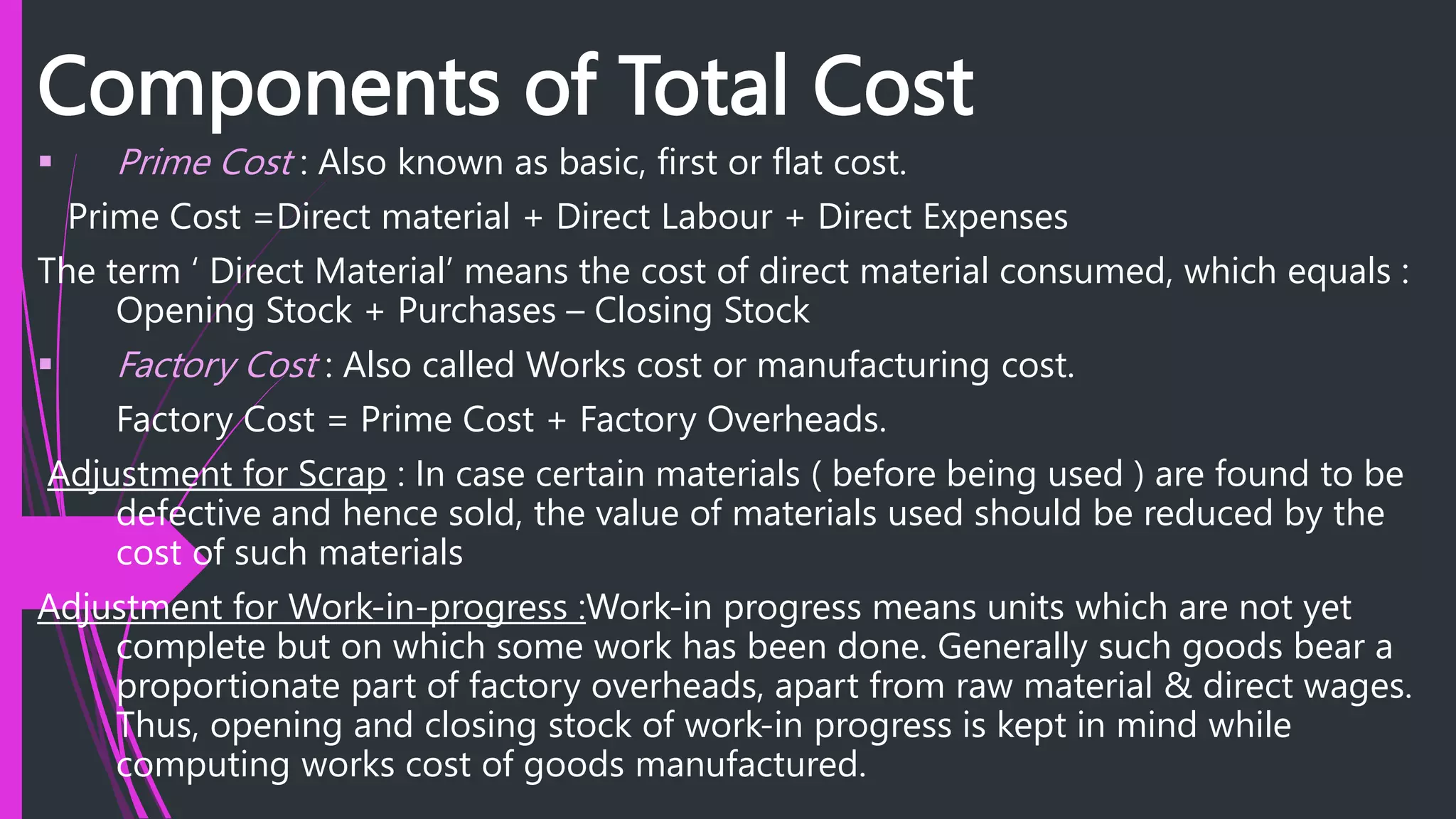 Components of Total Cost

▪ Prime Cost : Also known as basic, first or flat cost.

Prime Cost =Direct material + Direct Labour + Direct Expenses

The term ‘ Direct Material’ means the cost of direct material consumed, which equals : Opening Stock + Purchases – Closing Stock

▪ Factory Cost : Also called Works cost or manufacturing cost.

Factory Cost = Prime Cost + Factory Overheads.

Adjustment for Scrap : In case certain materials ( before being used ) are found to be defective and hence sold, the value of materials used should be reduced by the cost of such materials

Adjustment for Work-in-progress :Work-in progress means units which are not yet complete but on which some work has been done. Generally such goods bear a proportionate part of factory overheads, apart from raw material & direct wages. Thus, opening and closing stock of work-in progress is kept in mind while computing works cost of goods manufactured.